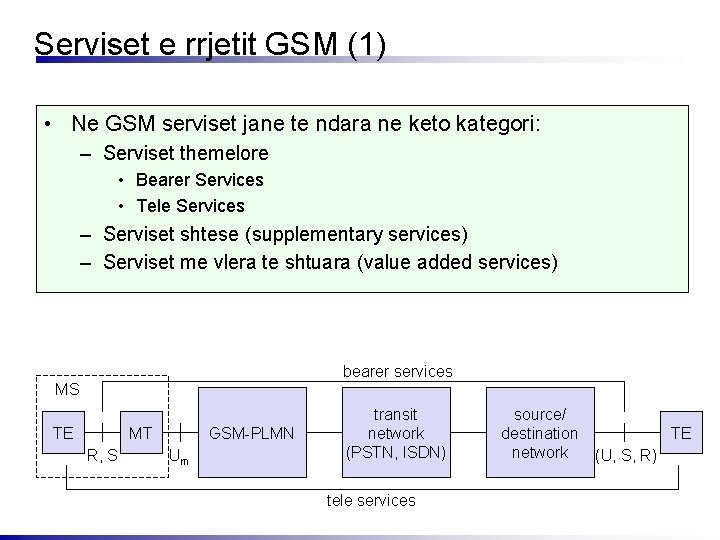 Serviset e rrjetit GSM (1)

• Ne GSM serviset jane te ndara ne keto kategori:
– Serviset themelore
• Bearer Services
• Tele Services
– Serviset shtese (supplementary services)
– Serviset me vlera te shtuara (value added services)

bearer services

MS

TE

R, S

MT

$U_m$

GSM-PLMN

transit network (PSTN, ISDN)

source/ destination network

(U, S, R)

TE

tele services